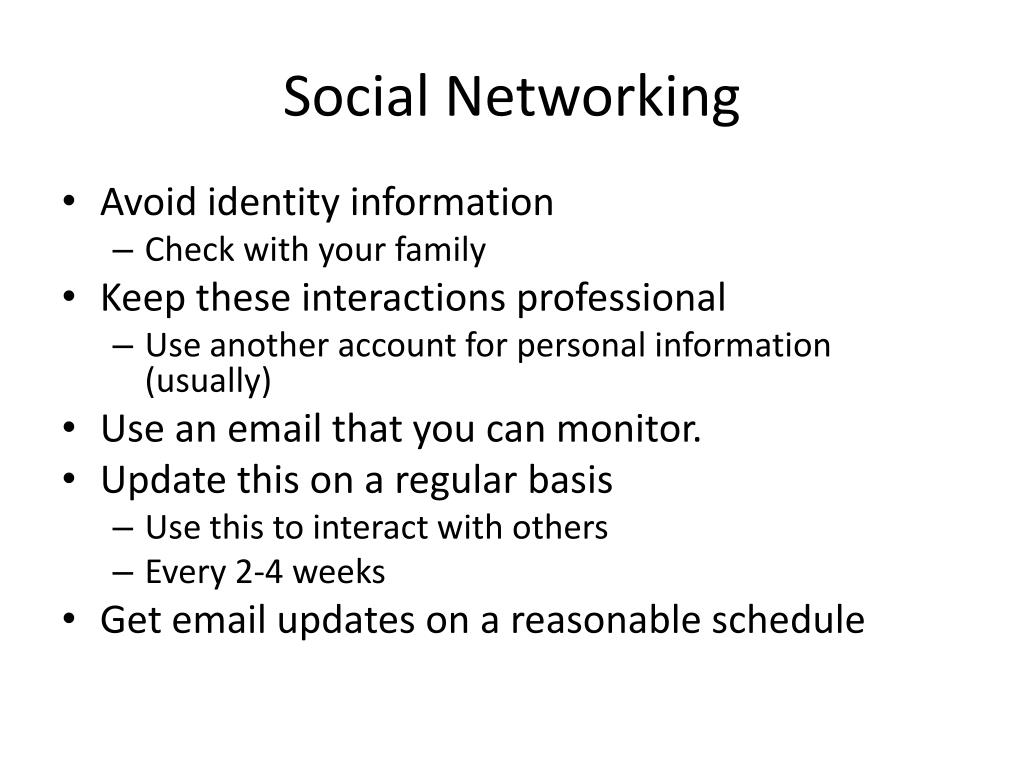 Social Networking

• Avoid identity information
  – Check with your family
• Keep these interactions professional
  – Use another account for personal information (usually)
• Use an email that you can monitor.
• Update this on a regular basis
  – Use this to interact with others
  – Every 2-4 weeks
• Get email updates on a reasonable schedule